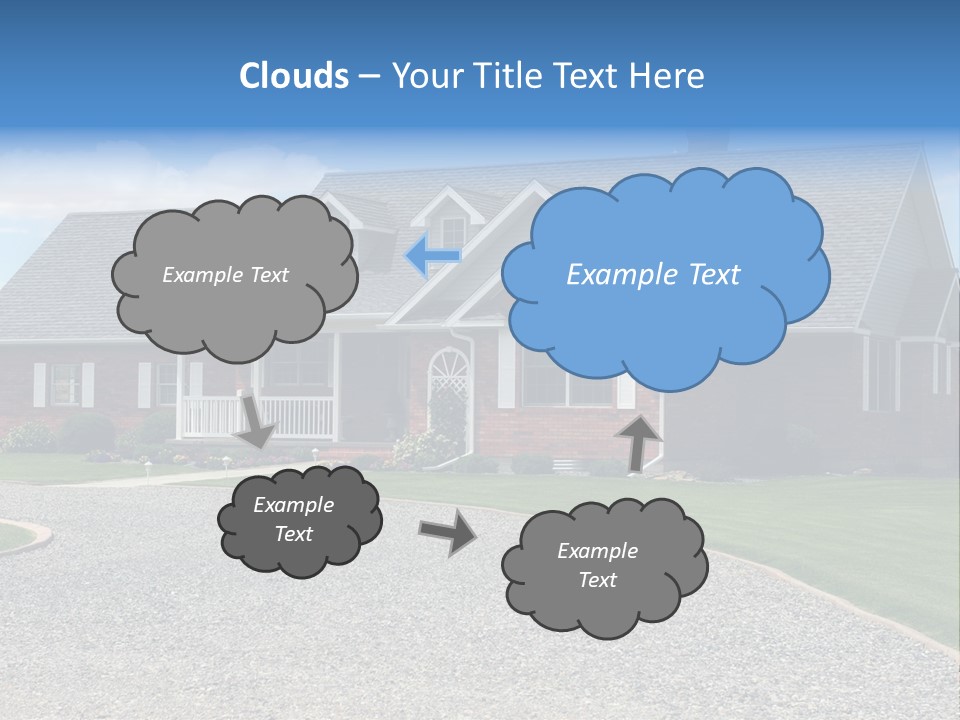 Clouds – Your Title Text Here

Example Text

Example Text

Example Text

Example Text